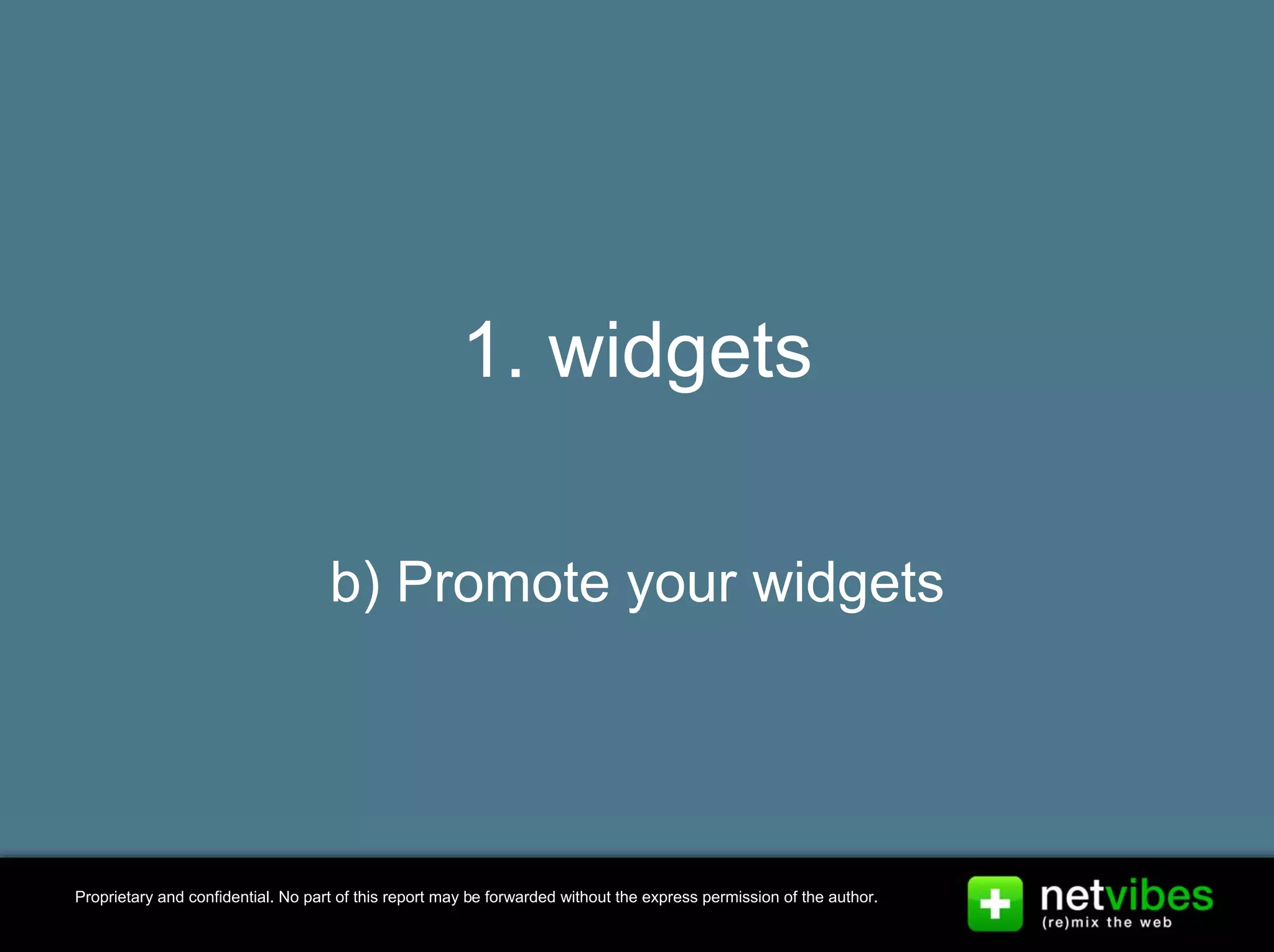 1. widgets

b) Promote your widgets

Proprietary and confidential. No part of this report may be forwarded without the express permission of the author.

netvibes
(re)mix the web